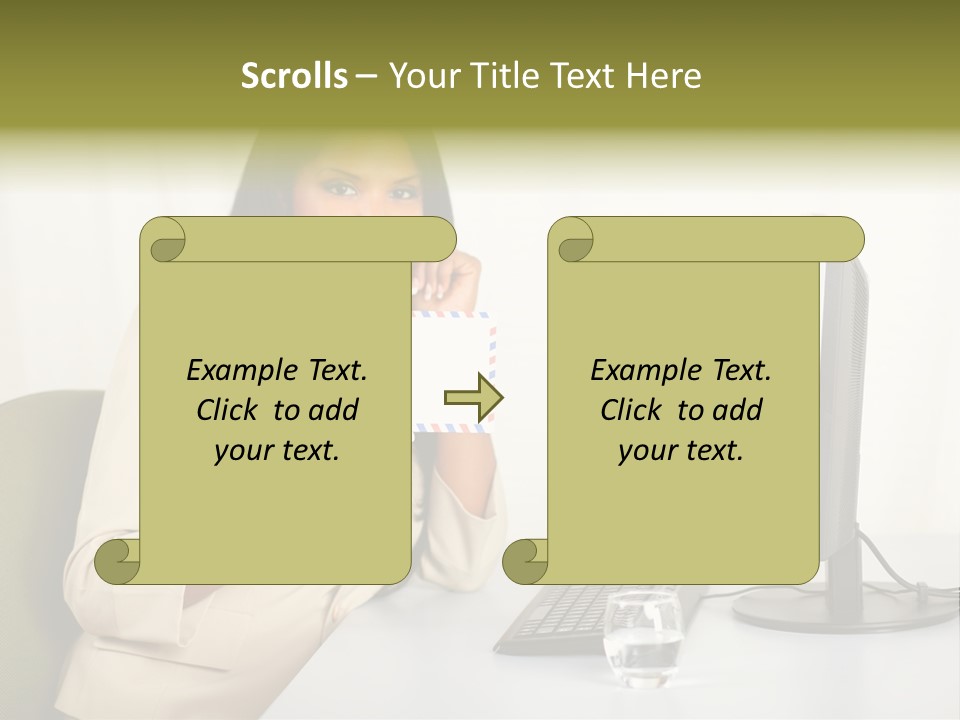 Scrolls – Your Title Text Here

Example Text. Click to add your text.

Example Text. Click to add your text.